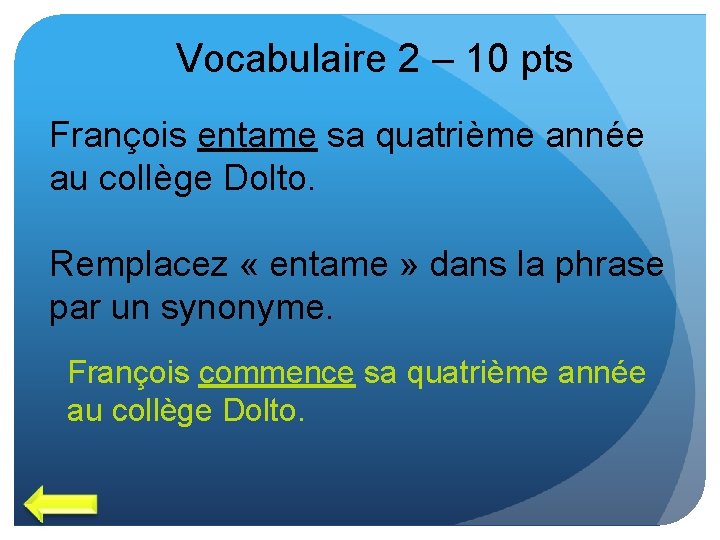 Vocabulaire 2 – 10 pts

François entame sa quatrième année au collège Dolto.

Remplacez « entame » dans la phrase par un synonyme.

François commence sa quatrième année au collège Dolto.